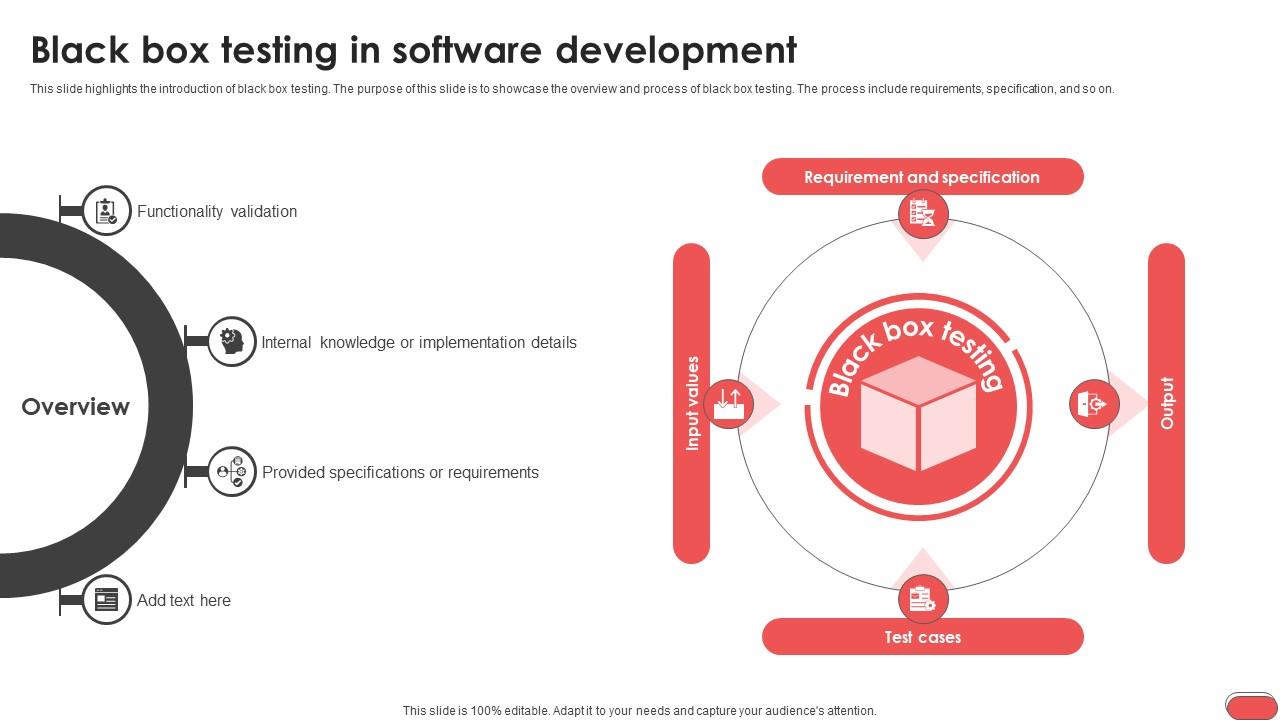 Black box testing in software development

This slide highlights the introduction of black box testing. The purpose of this slide is to showcase the overview and process of black box testing. The process include requirements, specification, and so on.

Overview

Functionality validation

Internal knowledge or implementation details

Provided specifications or requirements

Add text here

Requirement and specification

Input values

Black box testing

Output

Test cases

This slide is 100% editable. Adapt it to your needs and capture your audience's attention.